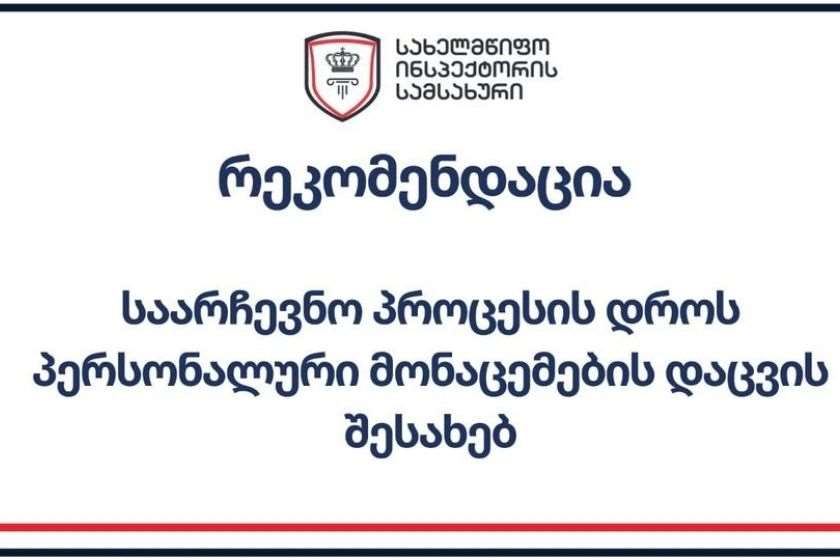 სახელმწიფო ინსპექტორის სამსახური

რეკომენდაცია

საარჩევნო პროცესის დროს პერსონალური მონაცემების დაცვის შესახებ